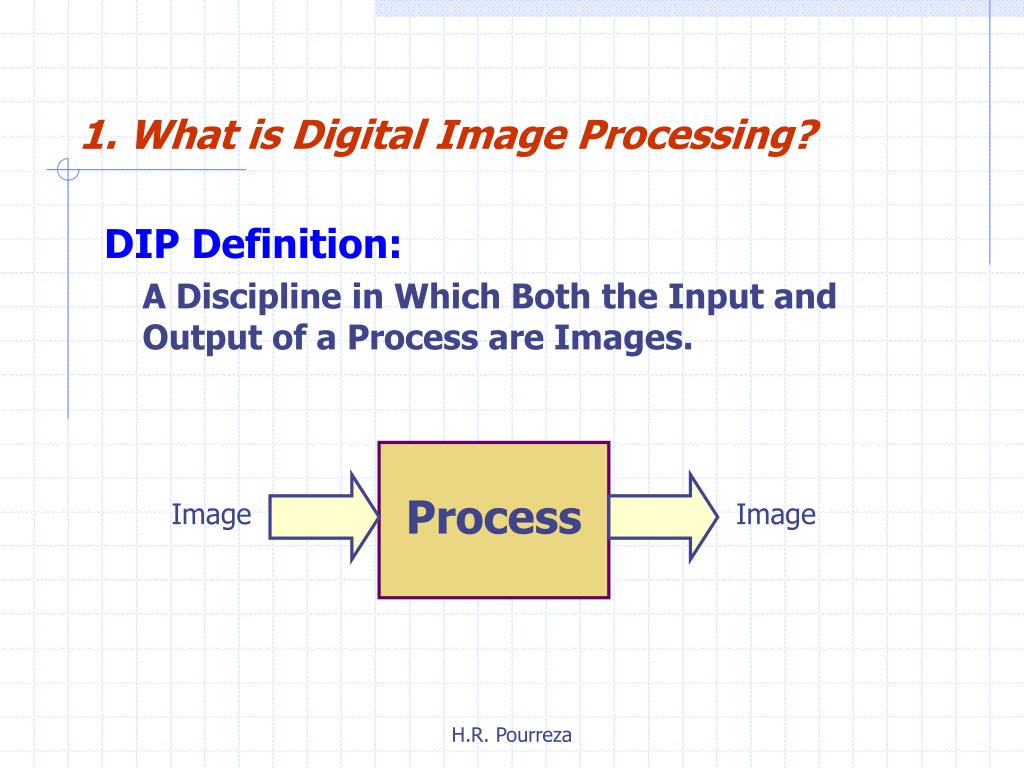 1. What is Digital Image Processing?

DIP Definition:

A Discipline in Which Both the Input and Output of a Process are Images.

Image

Process

Image

H.R. Pourreza